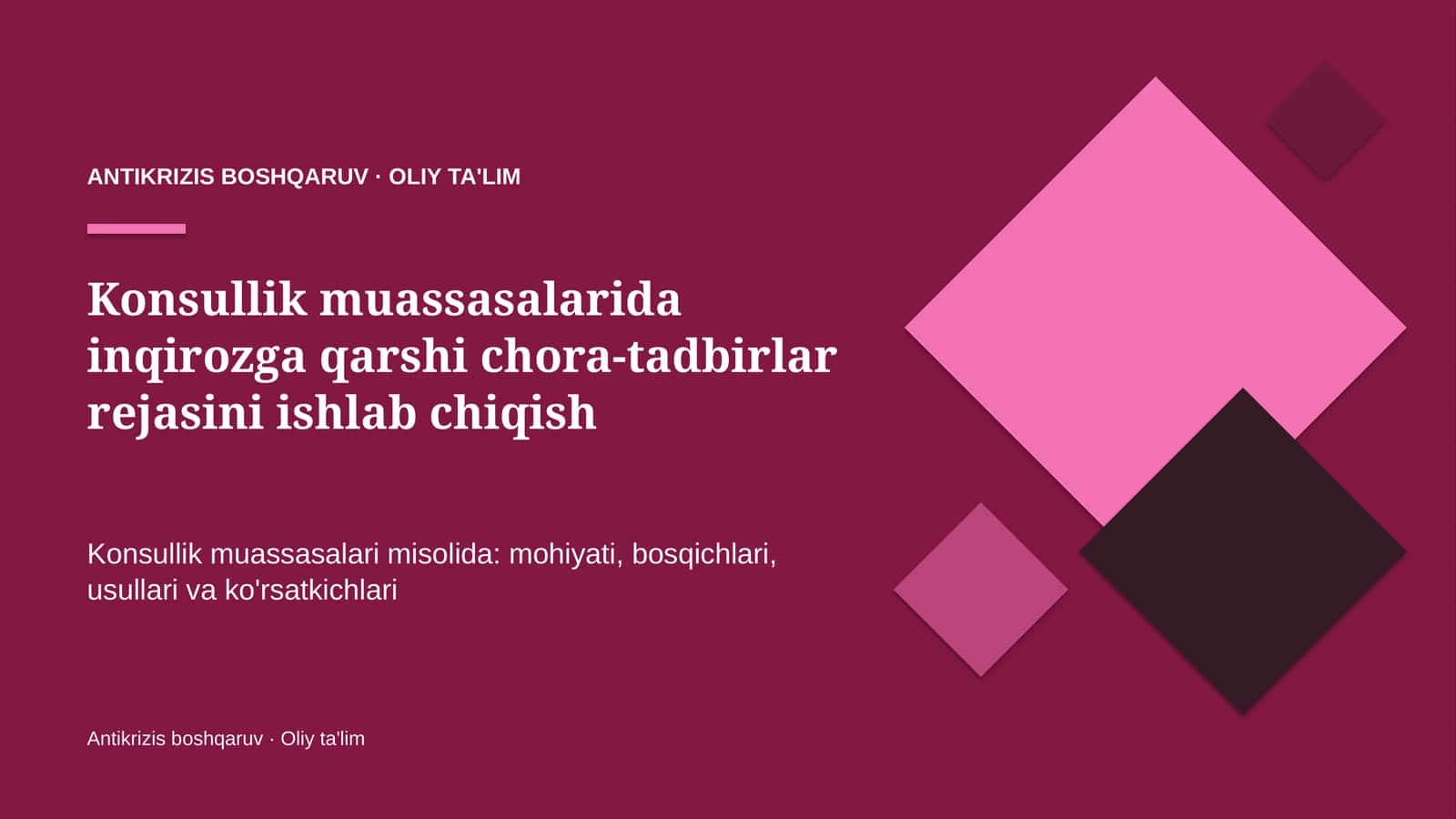 ANTIKRIZIS BOSHQARUV · OLIY TA'LIM

Konsullik muassasalarida inqirozga qarshi chora-tadbirlar rejasini ishlab chiqish

Konsullik muassasalari misolida: mohiyati, bosqichlari, usullari va ko'rsatkichlari

Antikrizis boshqaruv · Oliy ta'lim